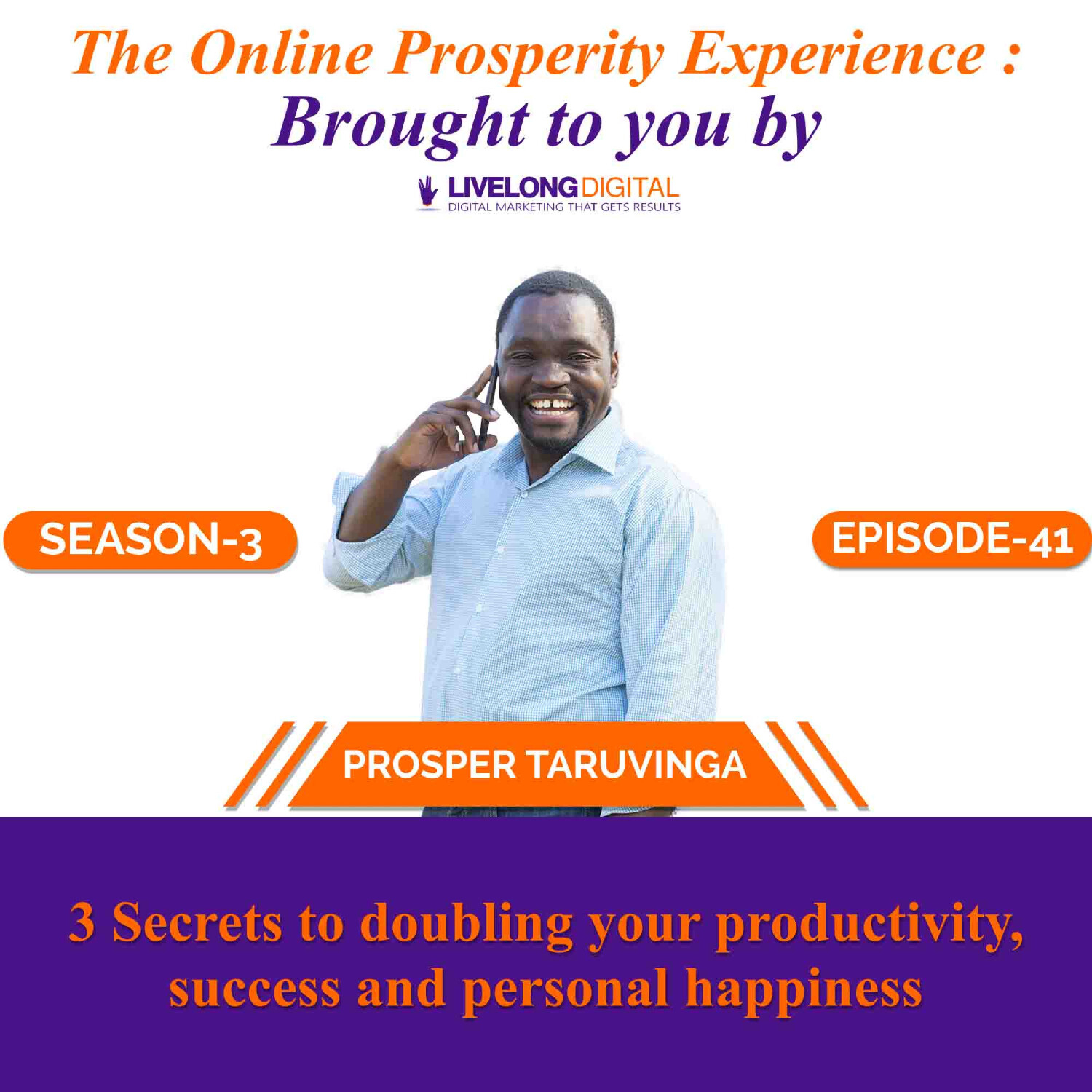 The Online Prosperity Experience :
Brought to you by

LIVELONGDIGITAL
DIGITAL MARKETING THAT GETS RESULTS

SEASON-3

EPISODE-41

PROSPER TARUVINGA

3 Secrets to doubling your productivity, success and personal happiness